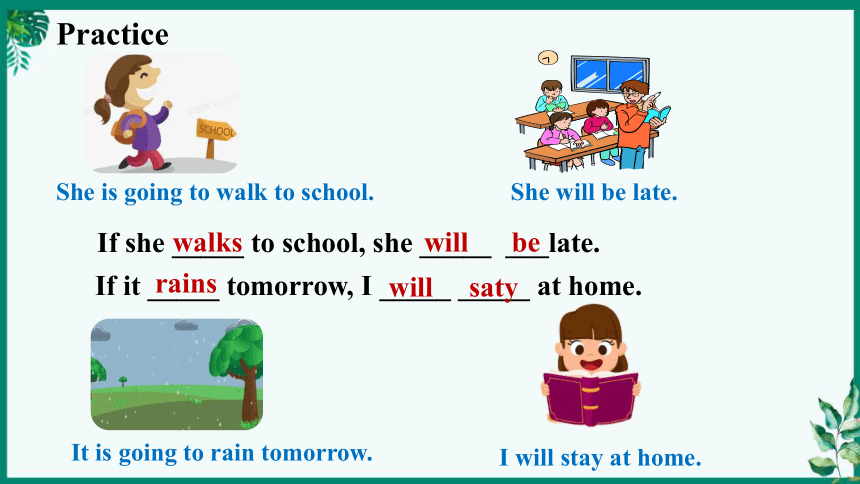 Practice

SCHOOL

She is going to walk to school.

She will be late.

If she walks to school, she will be late.

If it rains tomorrow, I will saty at home.

It is going to rain tomorrow.

I will stay at home.